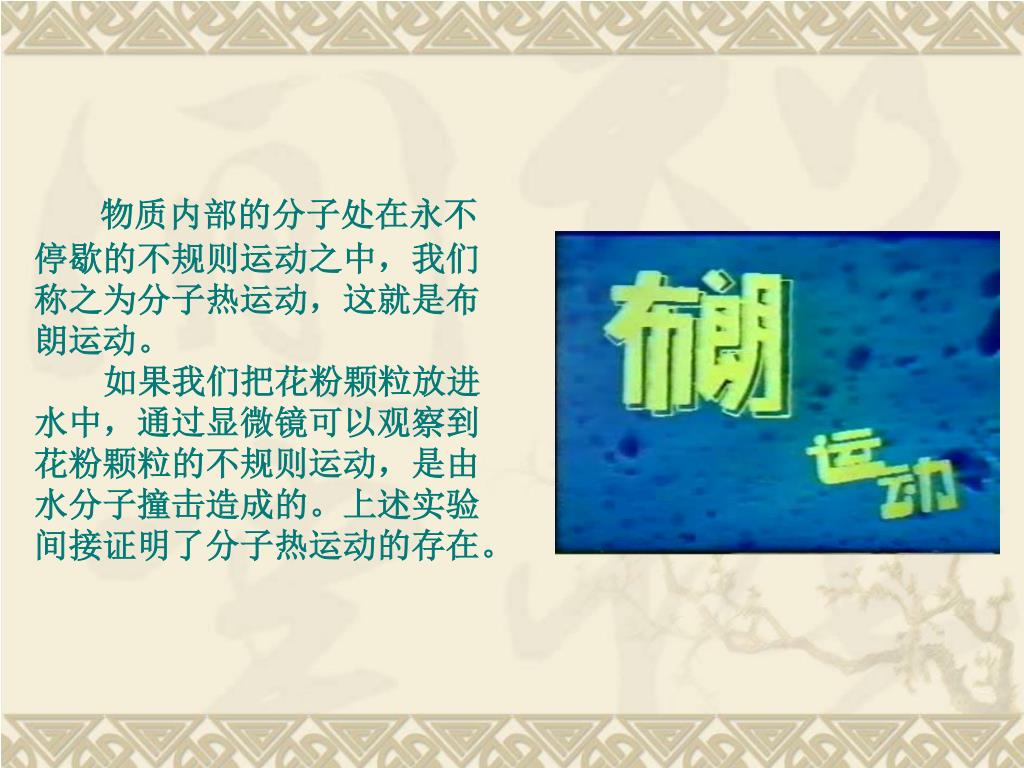 物质内部的分子处在永不停歇的不规则运动之中，我们称之为分子热运动，这就是布朗运动。

如果我们把花粉颗粒放进水中，通过显微镜可以观察到花粉颗粒的不规则运动，是由水分子撞击造成的。上述实验间接证明了分子热运动的存在。

布朗
运动